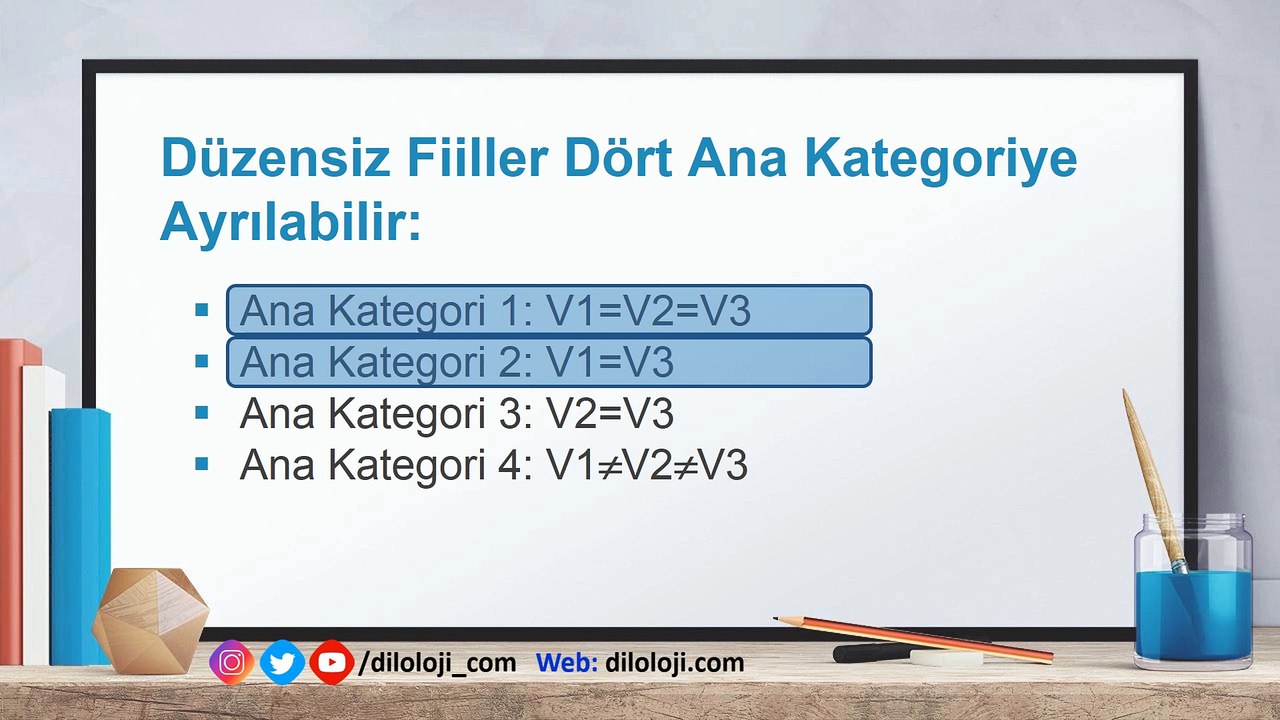 Düzensiz Fiiller Dört Ana Kategoriye Ayrılabilir:

• Ana Kategori 1: V1=V2=V3
• Ana Kategori 2: V1=V3
• Ana Kategori 3: V2=V3
• Ana Kategori 4: V1≠V2≠V3

/diloloji_com Web: diloloji.com